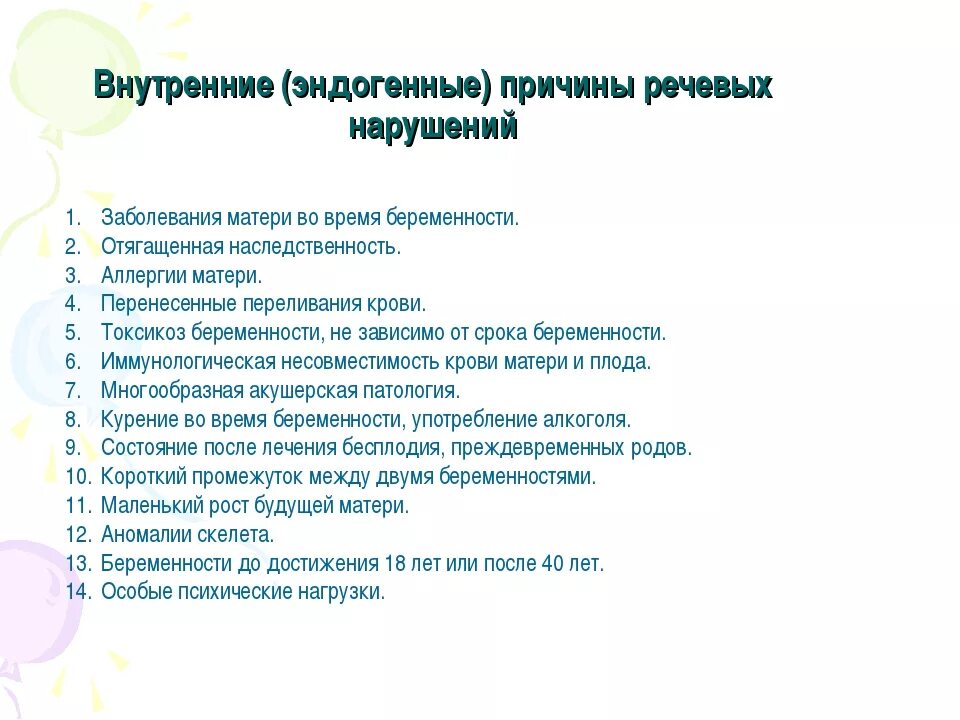 Внутренние (эндогенные) причины речевых нарушений

1. Заболевания матери во время беременности.
2. Отягащенная наследственность.
3. Аллергии матери.
4. Перенесенные переливания крови.
5. Токсикоз беременности, не зависимо от срока беременности.
6. Иммунологическая несовместимость крови матери и плода.
7. Многообразная акушерская патология.
8. Курение во время беременности, употребление алкоголя.
9. Состояние после лечения бесплодия, преждевременных родов.
10. Короткий промежуток между двумя беременностями.
11. Маленький рост будущей матери.
12. Аномалии скелета.
13. Беременности до достижения 18 лет или после 40 лет.
14. Особые психические нагрузки.